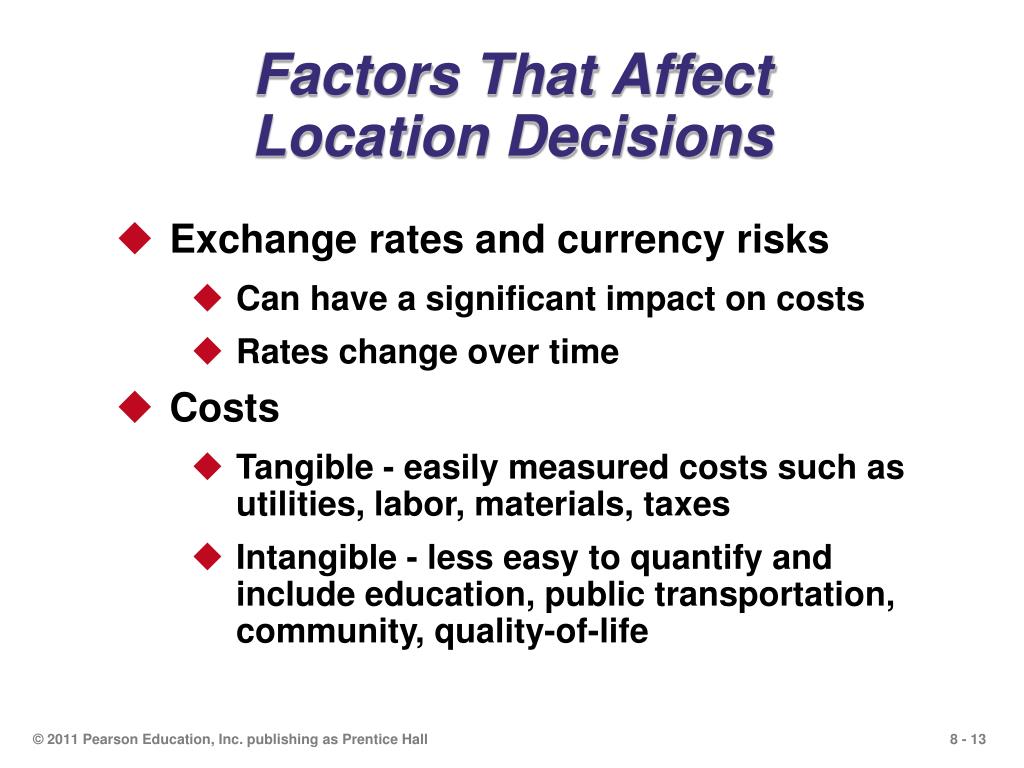 Factors That Affect Location Decisions

◆ Exchange rates and currency risks

◆ Can have a significant impact on costs

◆ Rates change over time

◆ Costs

◆ Tangible - easily measured costs such as utilities, labor, materials, taxes

◆ Intangible - less easy to quantify and include education, public transportation, community, quality-of-life

© 2011 Pearson Education, Inc. publishing as Prentice Hall

8 - 13